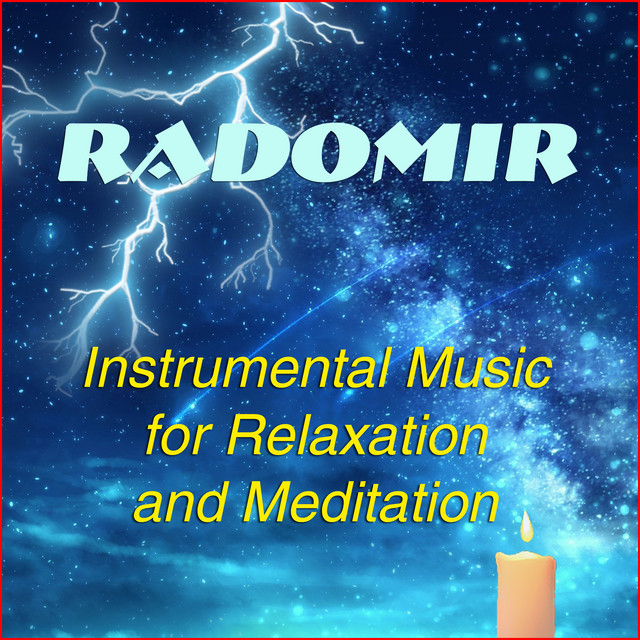 RADOMIR

Instrumental Music for Relaxation and Meditation